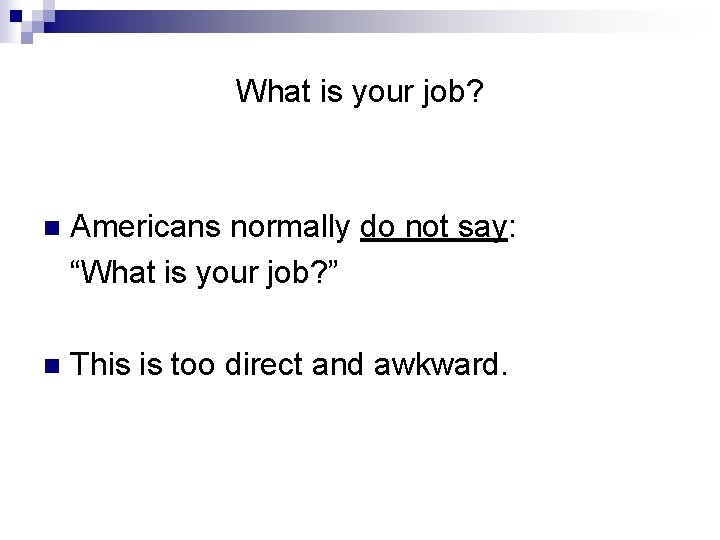 What is your job?

Americans normally do not say: “What is your job?”

This is too direct and awkward.